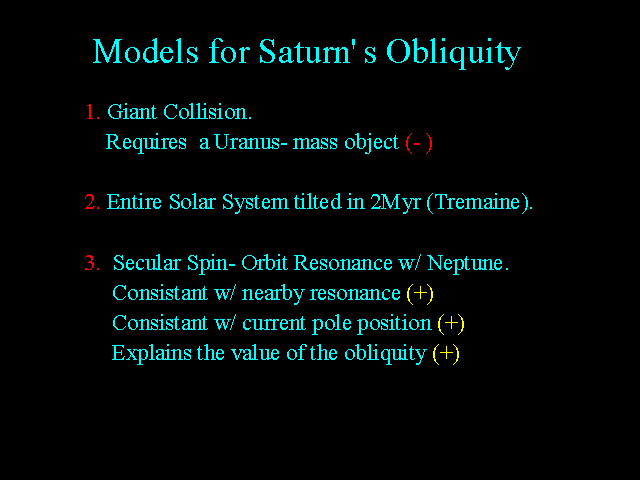 Models for Saturn' s Obliquity

1. Giant Collision.
Requires a Uranus- mass object (- )

2. Entire Solar System tilted in 2Myr (Tremaine).

3. Secular Spin- Orbit Resonance w/ Neptune.
Consistant w/ nearby resonance (+)
Consistant w/ current pole position (+)
Explains the value of the obliquity (+)